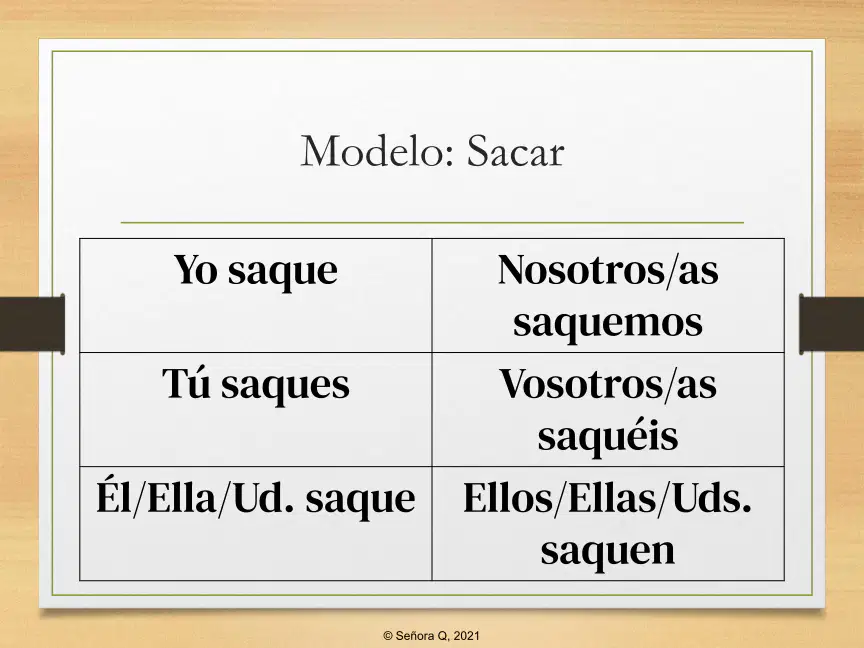 Modelo: Sacar

| Yo saque | Nosotros/as saquemos |
|---|---|
| Tú saques | Vosotros/as saquéis |
| Él/Ella/Ud. saque | Ellos/Ellas/Uds. saquen |

© Señora Q, 2021